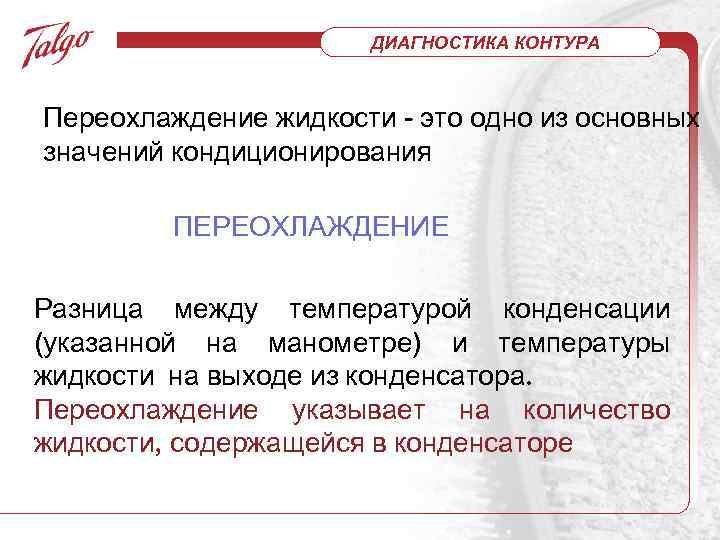 Talgo

ДИАГНОСТИКА КОНТУРА

Переохлаждение жидкости - это одно из основных значений кондиционирования

ПЕРЕОХЛАЖДЕНИЕ

Разница между температурой конденсации (указанной на манометре) и температуры жидкости на выходе из конденсатора.
Переохлаждение указывает на количество жидкости, содержащейся в конденсаторе